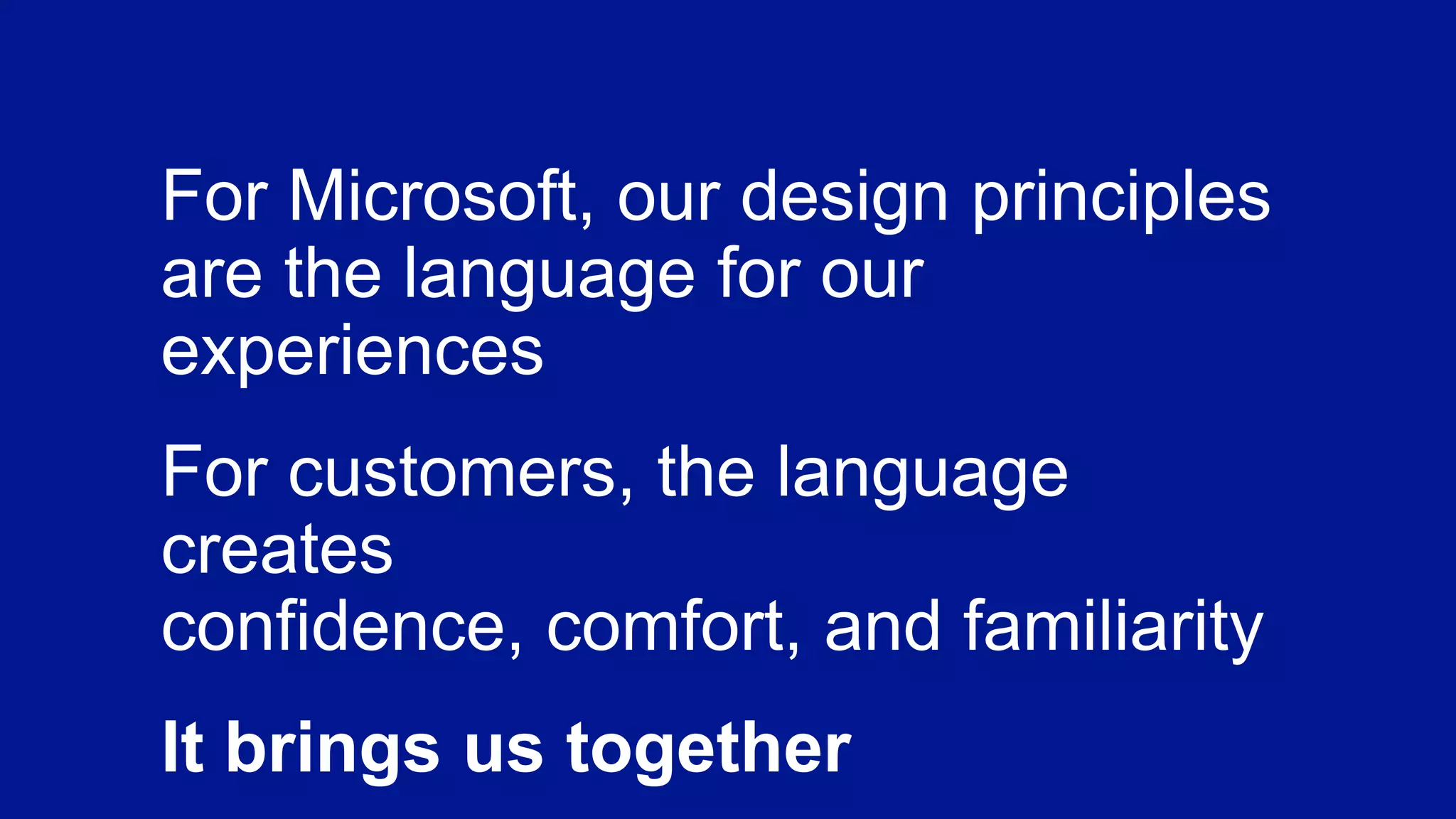 For Microsoft, our design principles are the language for our experiences

For customers, the language creates confidence, comfort, and familiarity

It brings us together